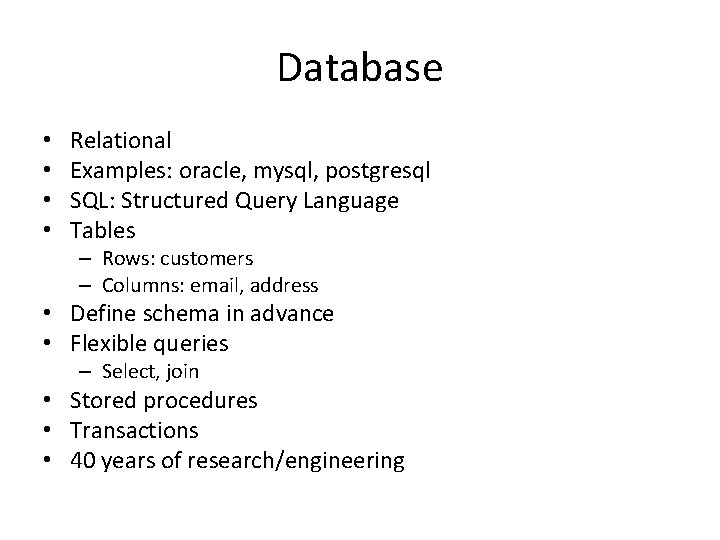 Database

• Relational
• Examples: oracle, mysql, postgresql
• SQL: Structured Query Language
• Tables
– Rows: customers
– Columns: email, address
• Define schema in advance
• Flexible queries
– Select, join
• Stored procedures
• Transactions
• 40 years of research/engineering